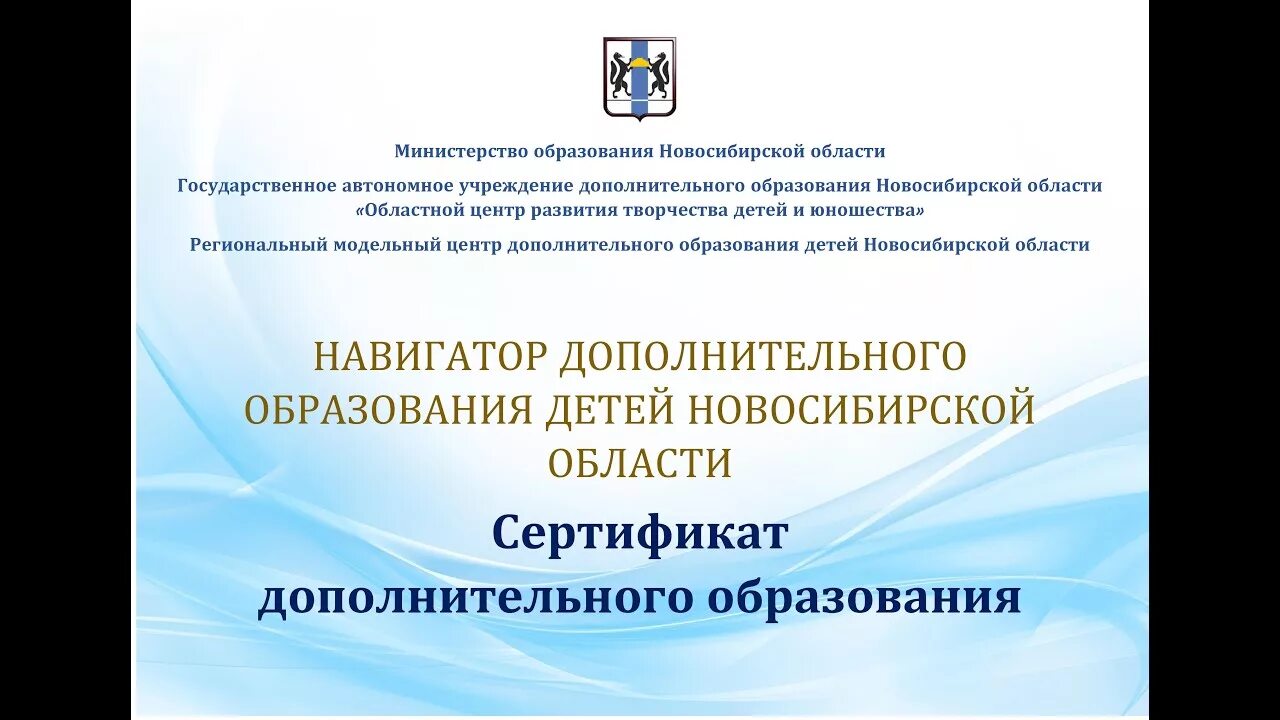 Министерство образования Новосибирской области

Государственное автономное учреждение дополнительного образования Новосибирской области «Областной центр развития творчества детей и юношества»

Региональный модельный центр дополнительного образования детей Новосибирской области

НАВИГАТОР ДОПОЛНИТЕЛЬНОГО ОБРАЗОВАНИЯ ДЕТЕЙ НОВОСИБИРСКОЙ ОБЛАСТИ

Сертификат дополнительного образования